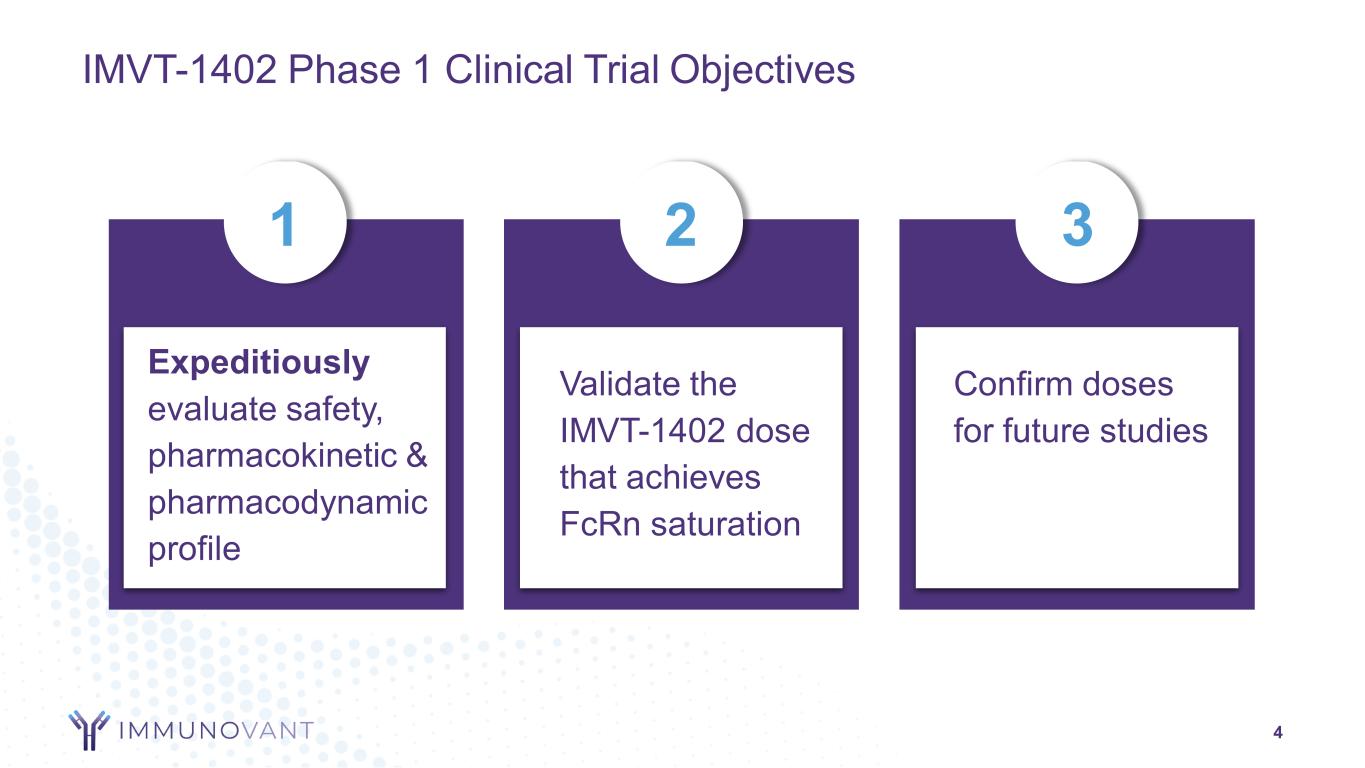 IMVT-1402 Phase 1 Clinical Trial Objectives

1

Expeditiously evaluate safety, pharmacokinetic & pharmacodynamic profile

2

Validate the IMVT-1402 dose that achieves FcRn saturation

3

Confirm doses for future studies

IMMUNOVANT

4